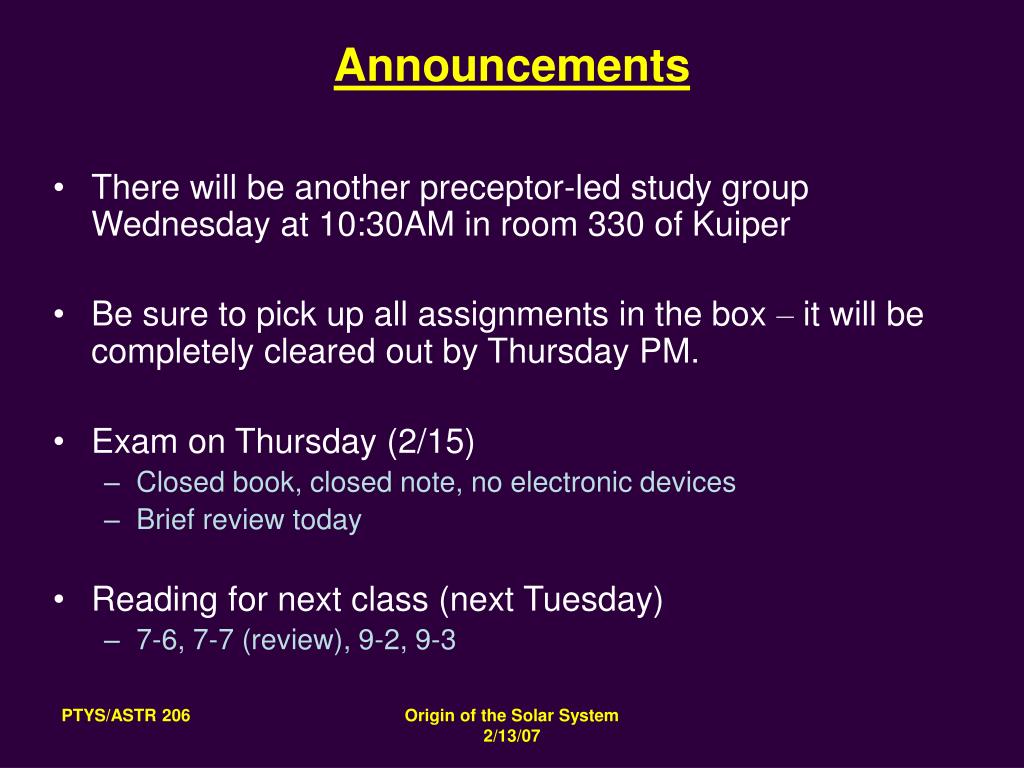 Announcements

• There will be another preceptor-led study group Wednesday at 10:30AM in room 330 of Kuiper

• Be sure to pick up all assignments in the box – it will be completely cleared out by Thursday PM.

• Exam on Thursday (2/15)
– Closed book, closed note, no electronic devices
– Brief review today

• Reading for next class (next Tuesday)
– 7-6, 7-7 (review), 9-2, 9-3

PTYS/ASTR 206

Origin of the Solar System
2/13/07